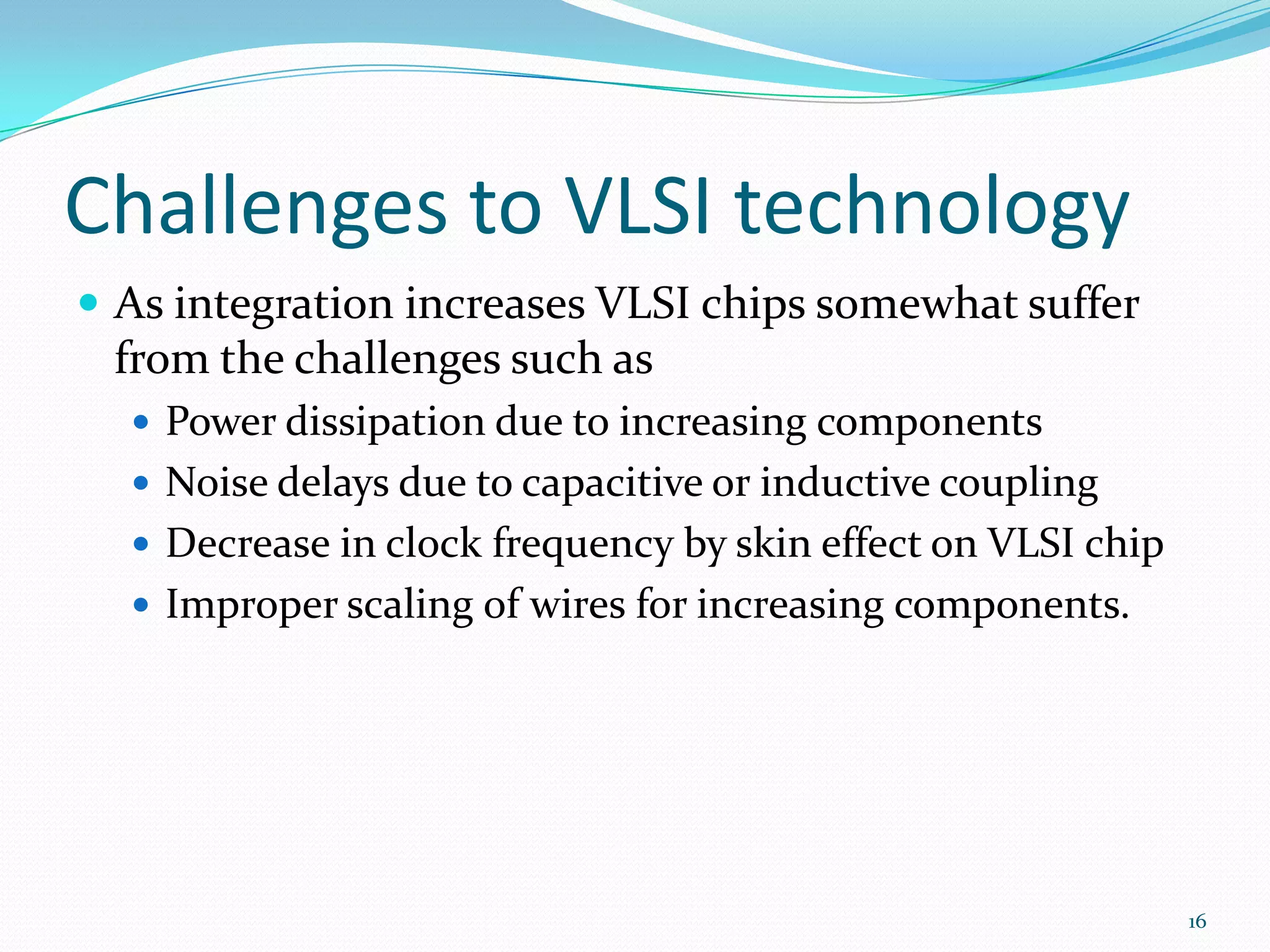 Challenges to VLSI technology

- As integration increases VLSI chips somewhat suffer from the challenges such as
  - Power dissipation due to increasing components
  - Noise delays due to capacitive or inductive coupling
  - Decrease in clock frequency by skin effect on VLSI chip
  - Improper scaling of wires for increasing components.

16